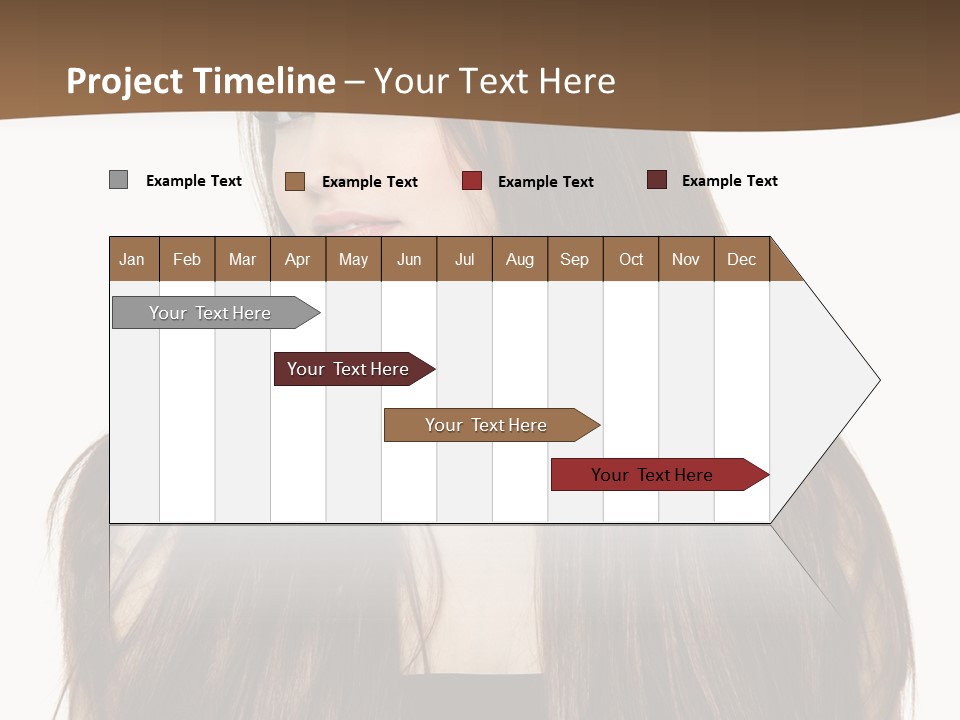 Project Timeline – Your Text Here

Example Text
Example Text
Example Text
Example Text

| Jan | Feb | Mar | Apr | May | Jun | Jul | Aug | Sep | Oct | Nov | Dec |
|---|---|---|---|---|---|---|---|---|---|---|---|

Your Text Here

Your Text Here

Your Text Here

Your Text Here